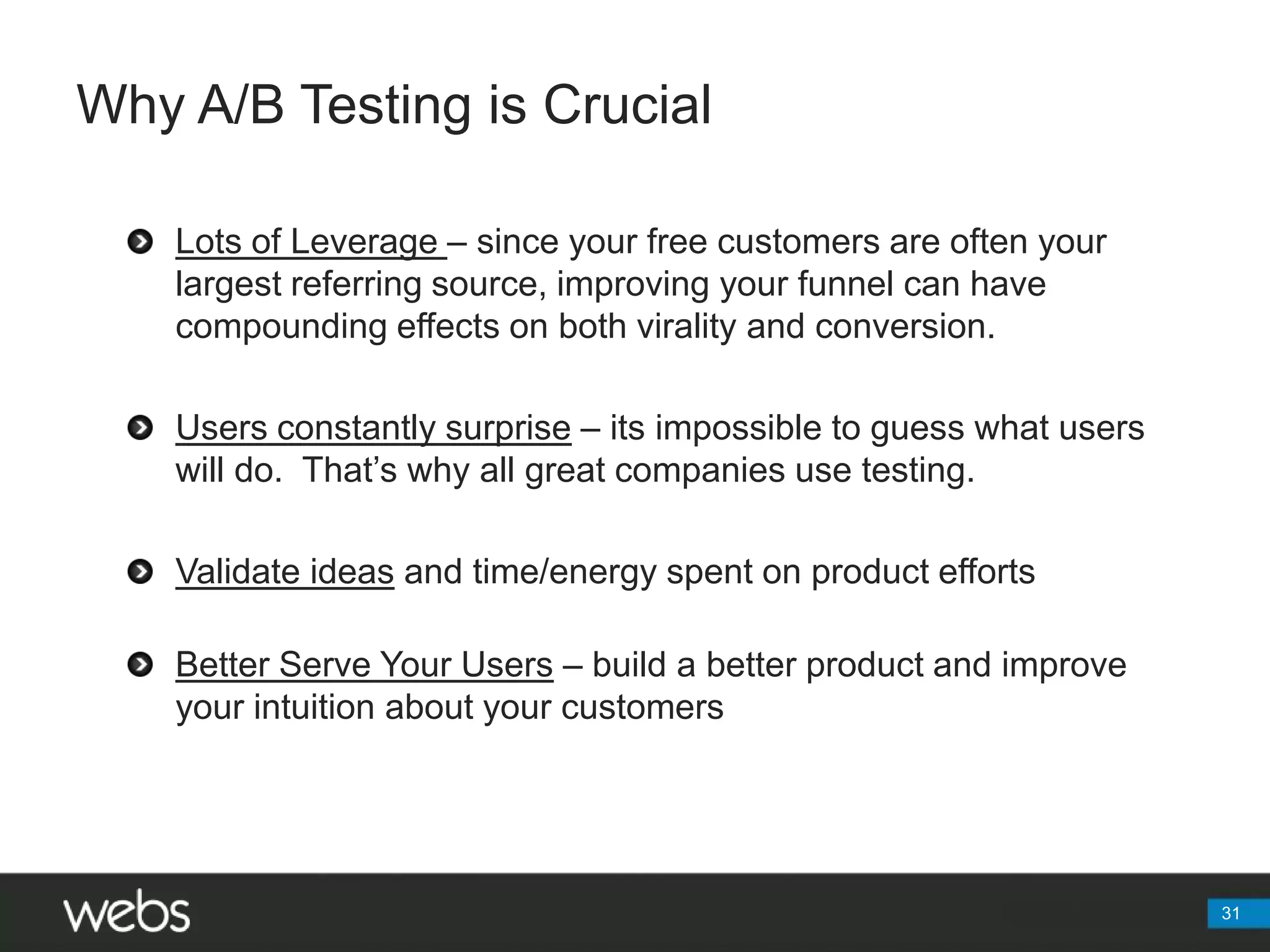 Why A/B Testing is Crucial

Lots of Leverage – since your free customers are often your largest referring source, improving your funnel can have compounding effects on both virality and conversion.

Users constantly surprise – its impossible to guess what users will do. That's why all great companies use testing.

Validate ideas and time/energy spent on product efforts

Better Serve Your Users – build a better product and improve your intuition about your customers

webs

31